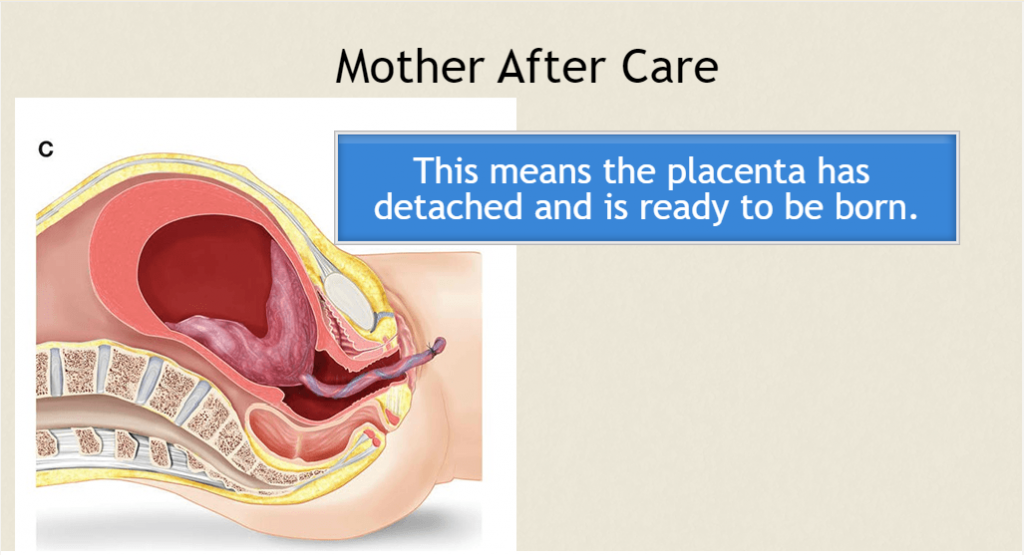 Mother After Care

C

This means the placenta has detached and is ready to be born.